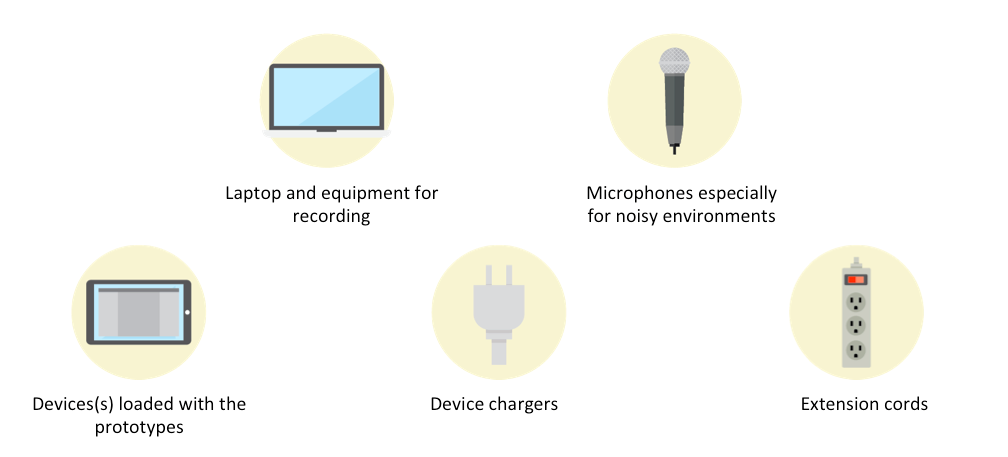 Laptop and equipment for recording

Microphones especially for noisy environments

Devices(s) loaded with the prototypes

Device chargers

Extension cords